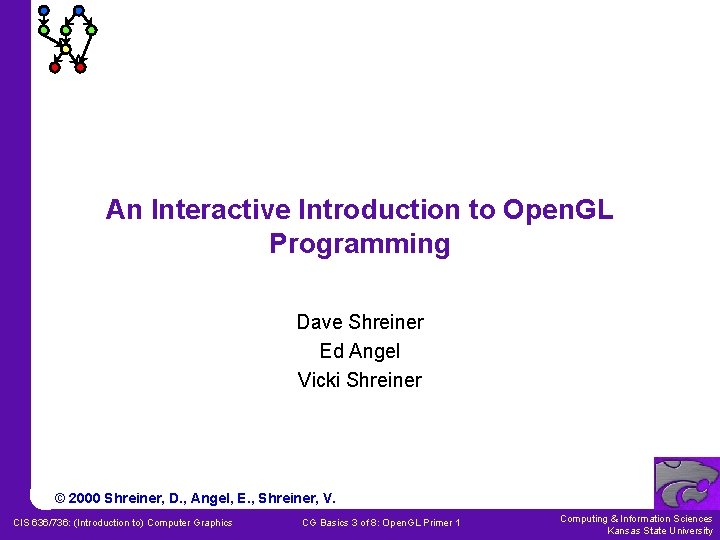 An Interactive Introduction to OpenGL Programming

Dave Shreiner
Ed Angel
Vicki Shreiner

© 2000 Shreiner, D., Angel, E., Shreiner, V.

CIS 636/736: (Introduction to) Computer Graphics

CG Basics 3 of 8: OpenGL Primer 1

Computing & Information Sciences
Kansas State University